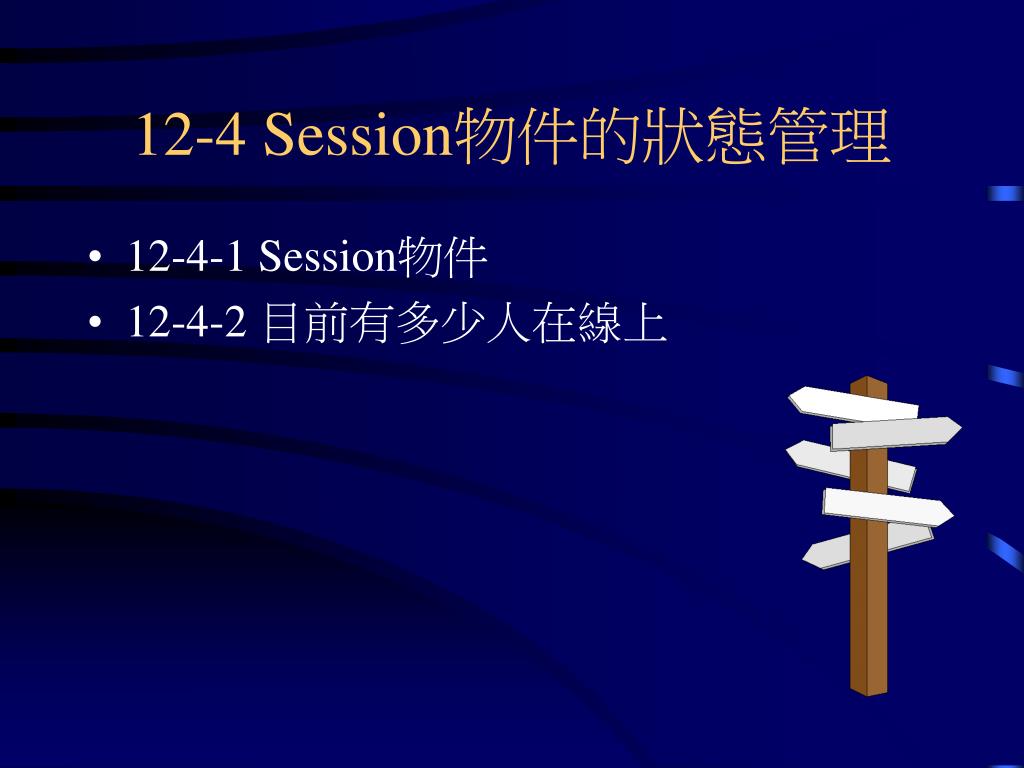 12-4 Session物件的狀態管理

• 12-4-1 Session物件
• 12-4-2 目前有多少人在線上